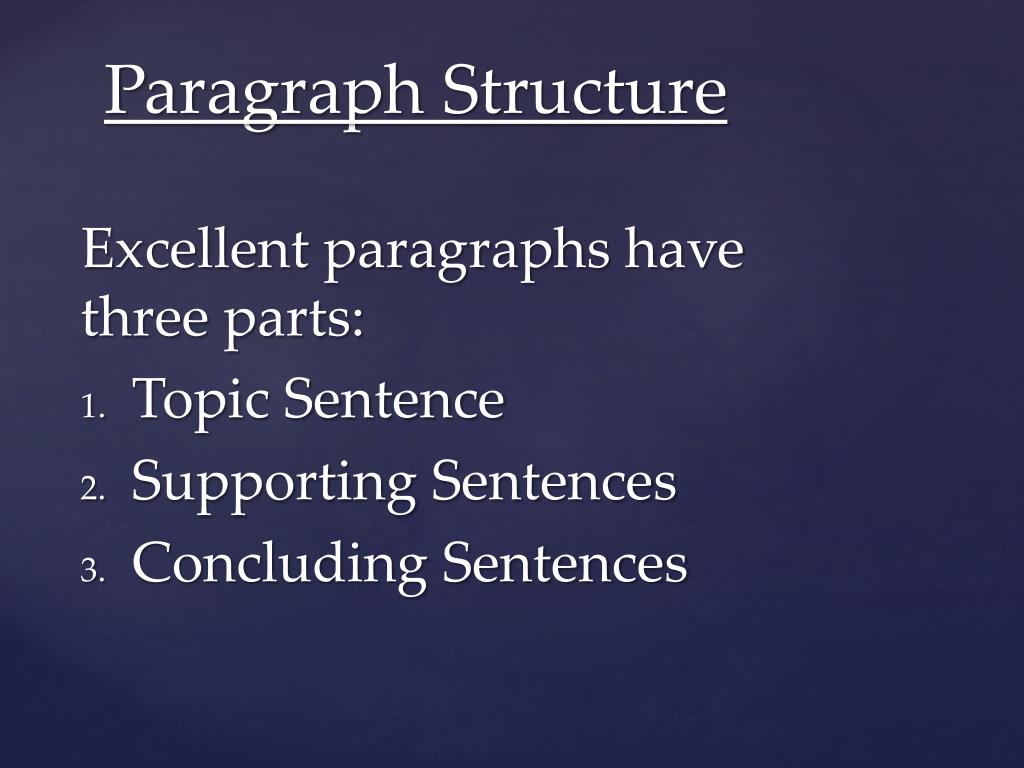 Paragraph Structure

Excellent paragraphs have three parts:

1. Topic Sentence
2. Supporting Sentences
3. Concluding Sentences